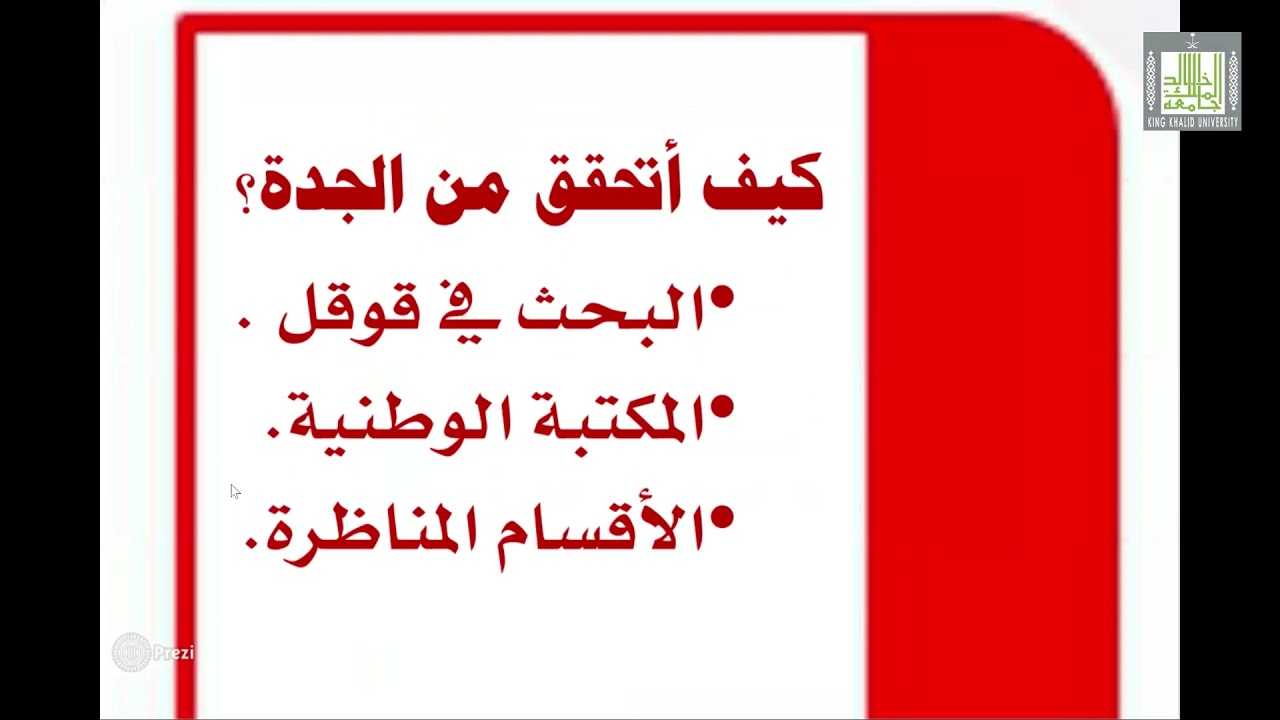 جامعة الملك خالد
KING KHALID UNIVERSITY

كيف أتحقق من الجدة؟

• البحث في قوقل .
• المكتبة الوطنية.
• الأقسام المناظرة.

Prezi